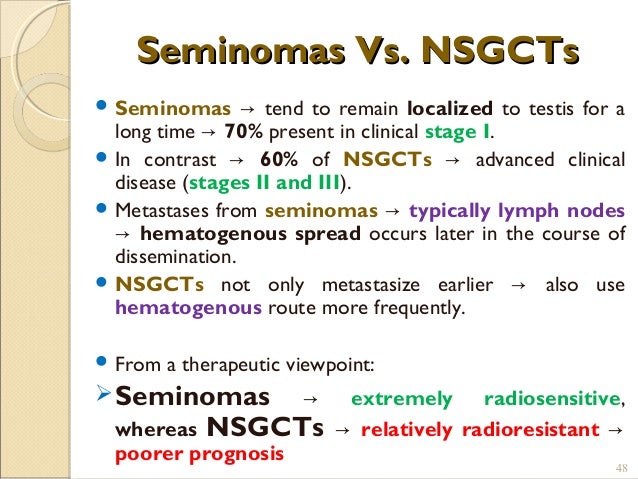 Seminomas Vs. NSGCTs

• Seminomas → tend to remain localized to testis for a long time → 70% present in clinical stage I.

• In contrast → 60% of NSGCTs → advanced clinical disease (stages II and III).

• Metastases from seminomas → typically lymph nodes → hematogenous spread occurs later in the course of dissemination.

• NSGCTs not only metastasize earlier → also use hematogenous route more frequently.

• From a therapeutic viewpoint:

➢ Seminomas → extremely radiosensitive, whereas NSGCTs → relatively radioresistant → poorer prognosis

48